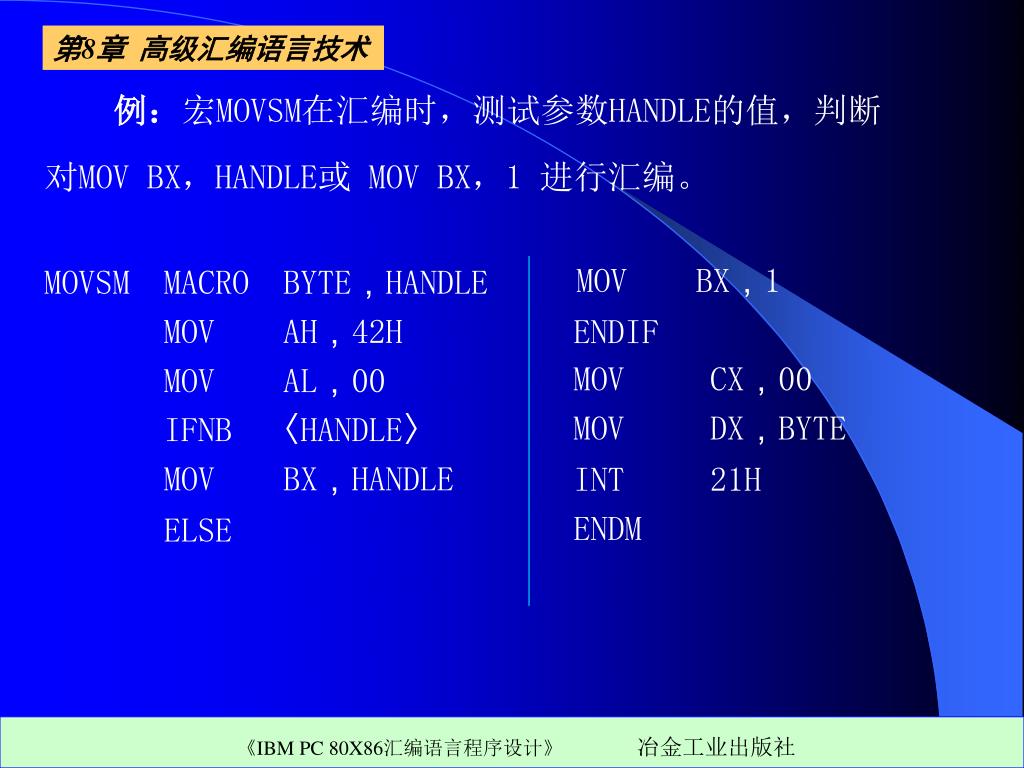 第8章 高级汇编语言技术

例：宏MOVSM在汇编时，测试参数HANDLE的值，判断对MOV BX，HANDLE或 MOV BX，1 进行汇编。

MOVSM MACRO BYTE , HANDLE
MOV AH , 42H
MOV AL , 00
IFNB 〈HANDLE〉
MOV BX , HANDLE
ELSE

MOV BX , 1
ENDIF
MOV CX , 00
MOV DX , BYTE
INT 21H
ENDM

《IBM PC 80X86汇编语言程序设计》 冶金工业出版社